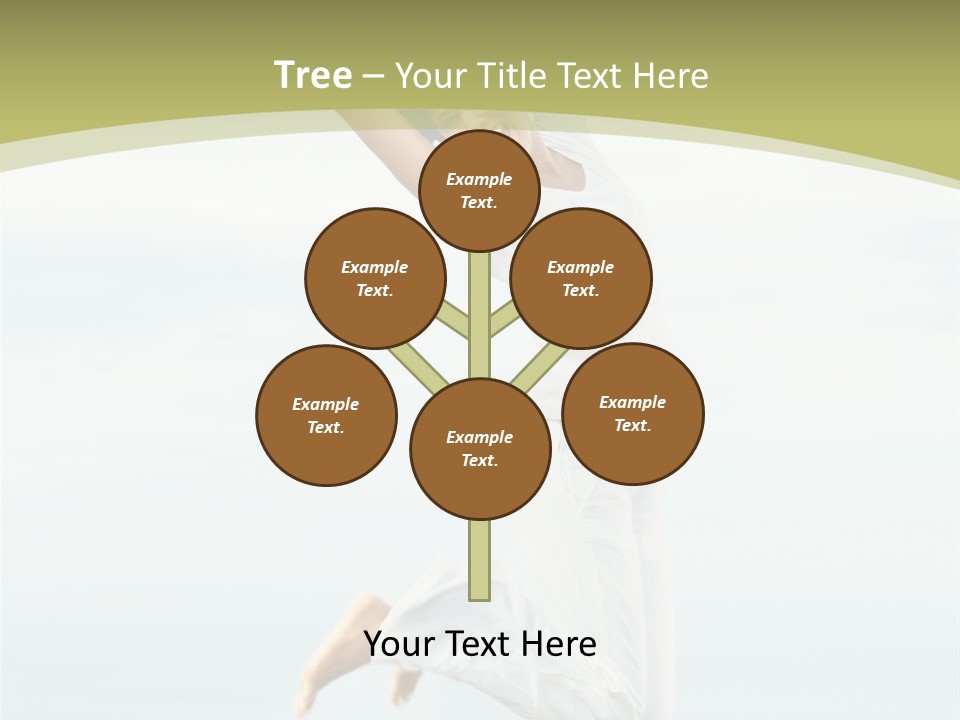 Tree – Your Title Text Here

Example Text.

Example Text.

Example Text.

Example Text.

Example Text.

Example Text.

Your Text Here